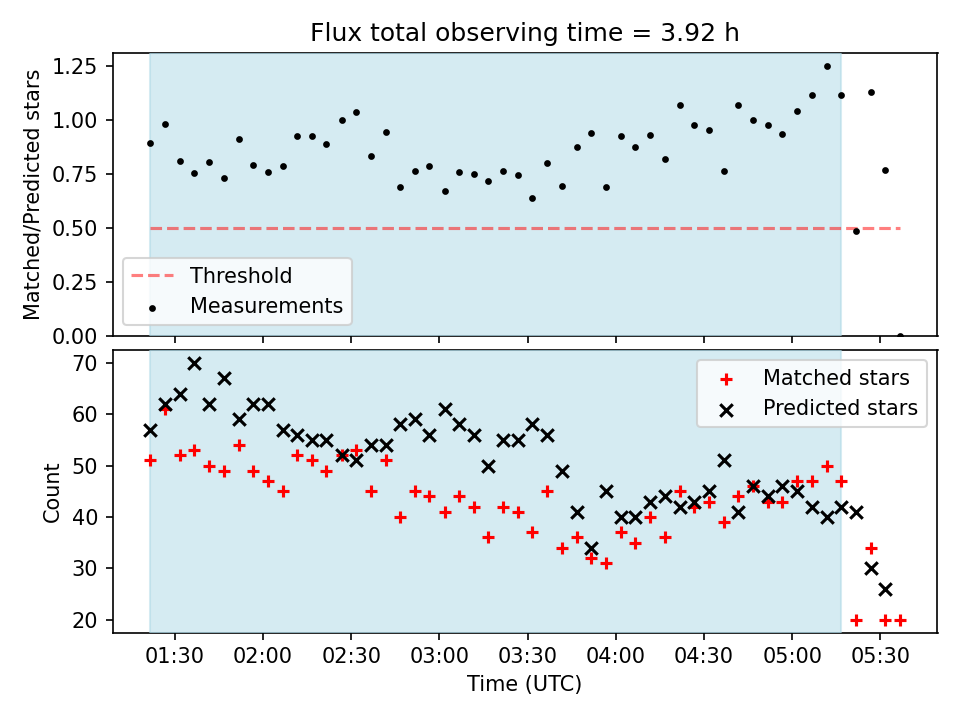 Flux total observing time = 3.92 h

Matched/Predicted stars

1.25
1.00
0.75
0.50
0.25
0.00

Threshold
Measurements

Count

70
60
50
40
30
20

Matched stars
Predicted stars

01:30 02:00 02:30 03:00 03:30 04:00 04:30 05:00 05:30

Time (UTC)